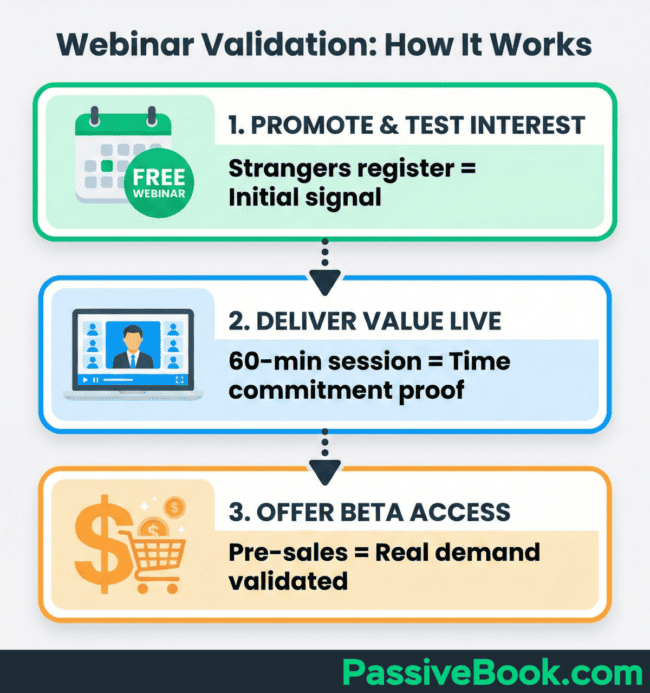 Webinar Validation: How It Works

FREE WEBINAR

1. PROMOTE & TEST INTEREST

Strangers register = Initial signal

2. DELIVER VALUE LIVE

60-min session = Time commitment proof

3. OFFER BETA ACCESS

Pre-sales = Real demand validated

PassiveBook.com